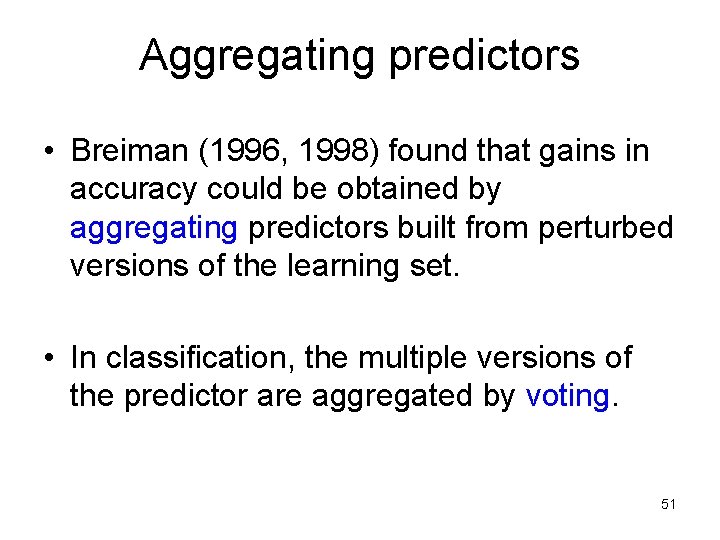 Aggregating predictors

• Breiman (1996, 1998) found that gains in accuracy could be obtained by aggregating predictors built from perturbed versions of the learning set.

• In classification, the multiple versions of the predictor are aggregated by voting.

51